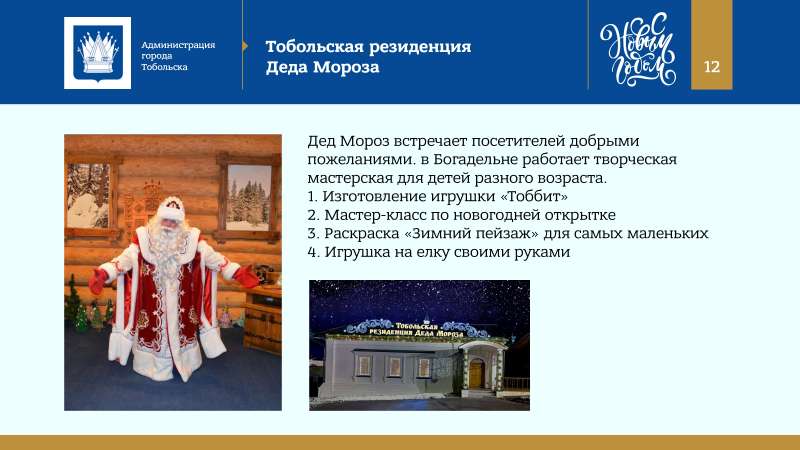 Администрация города Тобольска

Тобольская резиденция Деда Мороза

С Новым годом

12

Дед Мороз встречает посетителей добрыми пожеланиями. в Богадельне работает творческая мастерская для детей разного возраста.
1. Изготовление игрушки «Тоббит»
2. Мастер-класс по новогодней открытке
3. Раскраска «Зимний пейзаж» для самых маленьких
4. Игрушка на елку своими руками

Тобольская резиденция Деда Мороза